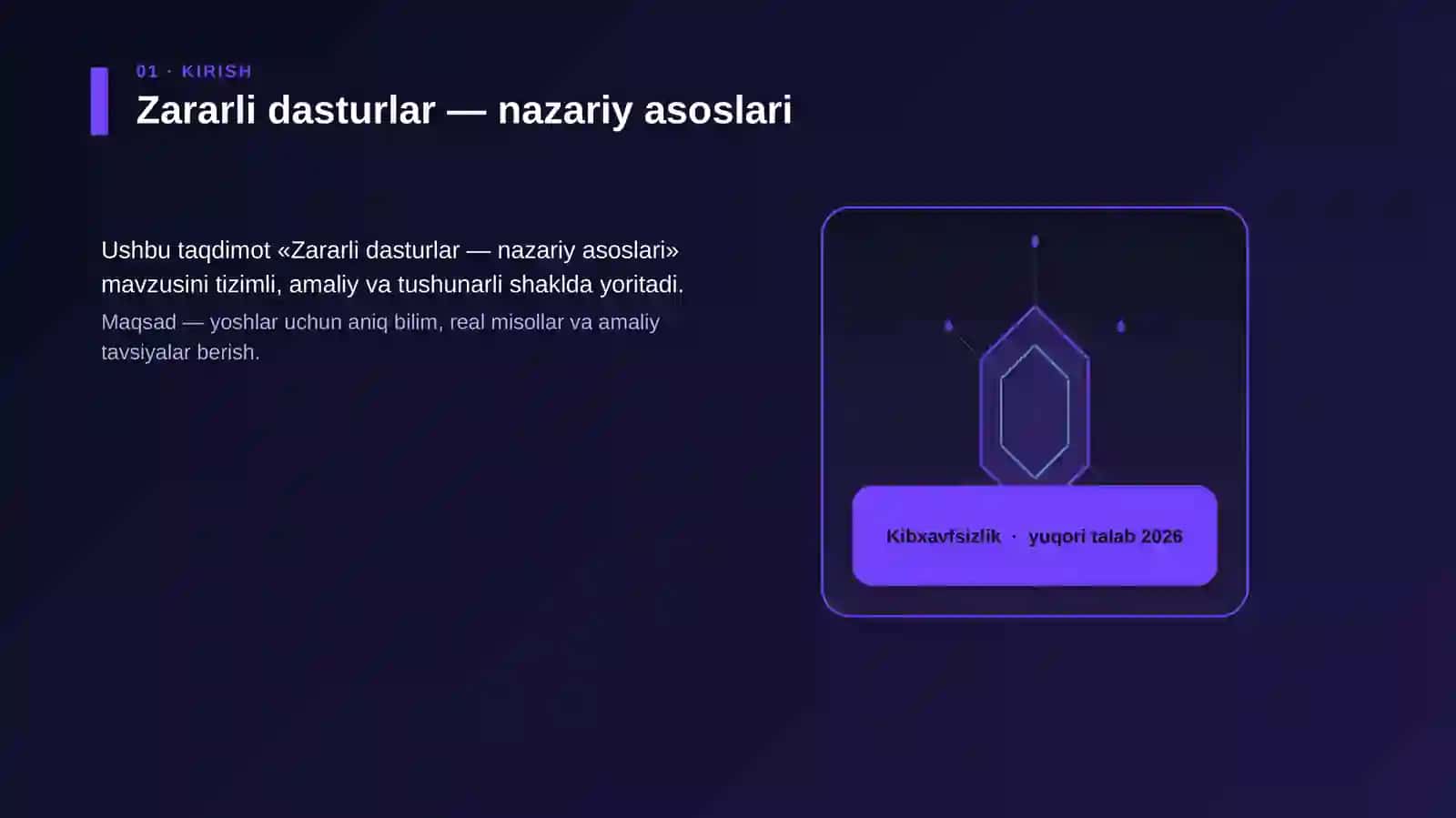 01 · KIRISH

Zararli dasturlar — nazariy asoslari

Ushbu taqdimot «Zararli dasturlar — nazariy asoslari» mavzusini tizimli, amaliy va tushunarli shaklda yoritadi.

Maqsad — yoshlar uchun aniq bilim, real misollar va amaliy tavsiyalar berish.

Kibxavfsizlik · yuqori talab 2026